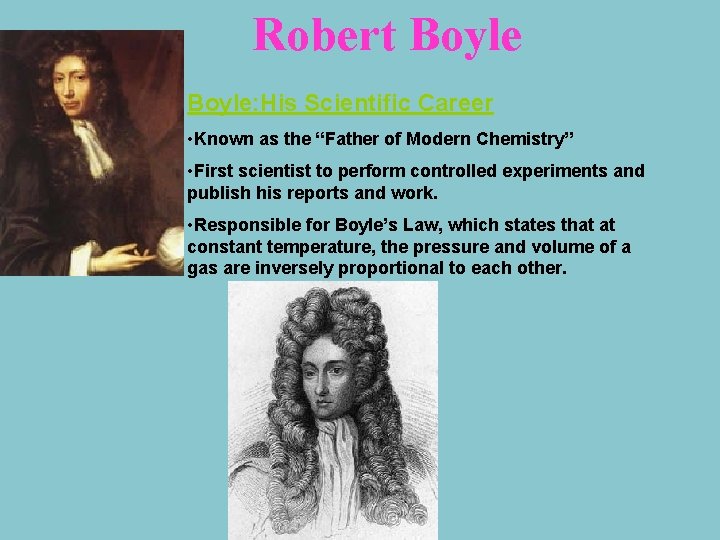 Robert Boyle

Boyle:His Scientific Career

•Known as the “Father of Modern Chemistry”

•First scientist to perform controlled experiments and publish his reports and work.

•Responsible for Boyle’s Law, which states that at constant temperature, the pressure and volume of a gas are inversely proportional to each other.